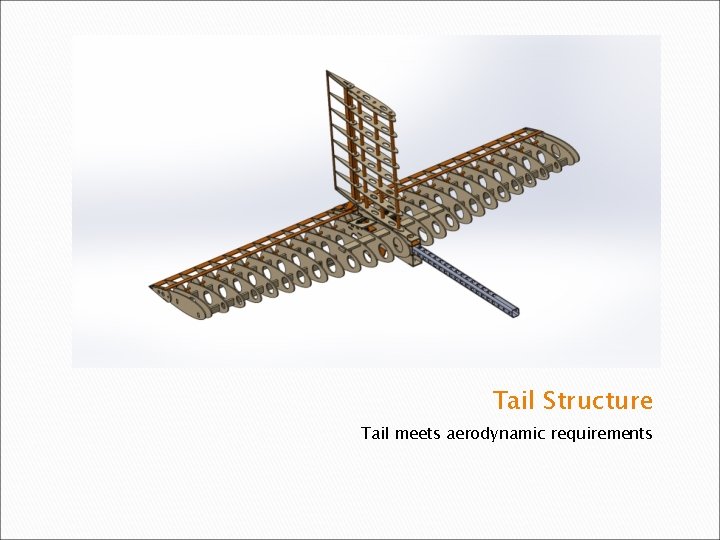 Tail Structure

Tail meets aerodynamic requirements